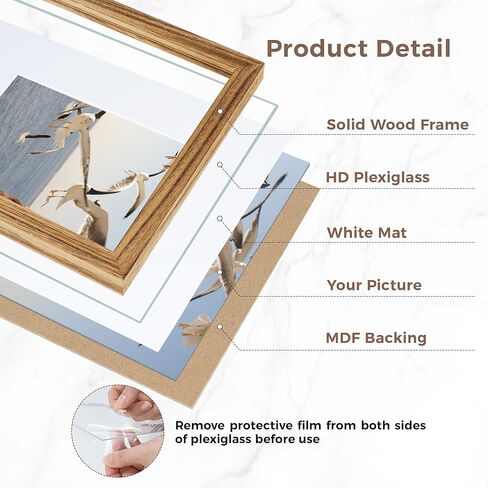 Product Detail

Solid Wood Frame

HD Plexiglass

White Mat

Your Picture

MDF Backing

Remove protective film from both sides of plexiglass before use